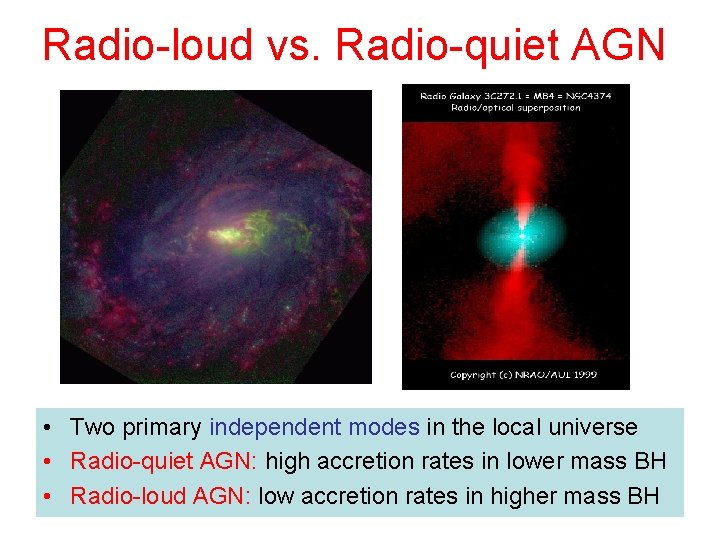 Radio-loud vs. Radio-quiet AGN

Radio Galaxy 3C272.1 = M84 = NGC4374
Radio/optical superposition

Copyright (c) NRAO/AUI 1999

• Two primary independent modes in the local universe
• Radio-quiet AGN: high accretion rates in lower mass BH
• Radio-loud AGN: low accretion rates in higher mass BH